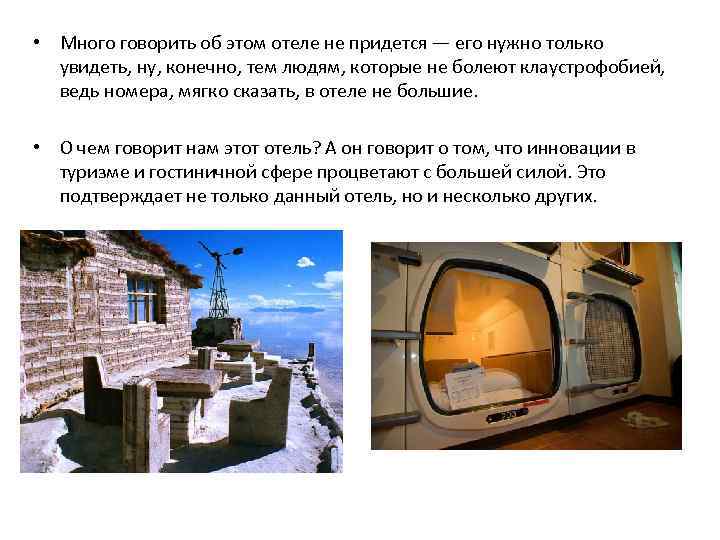 • Много говорить об этом отеле не придется — его нужно только увидеть, ну, конечно, тем людям, которые не болеют клаустрофобией, ведь номера, мягко сказать, в отеле не большие.

• О чем говорит нам этот отель? А он говорит о том, что инновации в туризме и гостиничной сфере процветают с большей силой. Это подтверждает не только данный отель, но и несколько других.